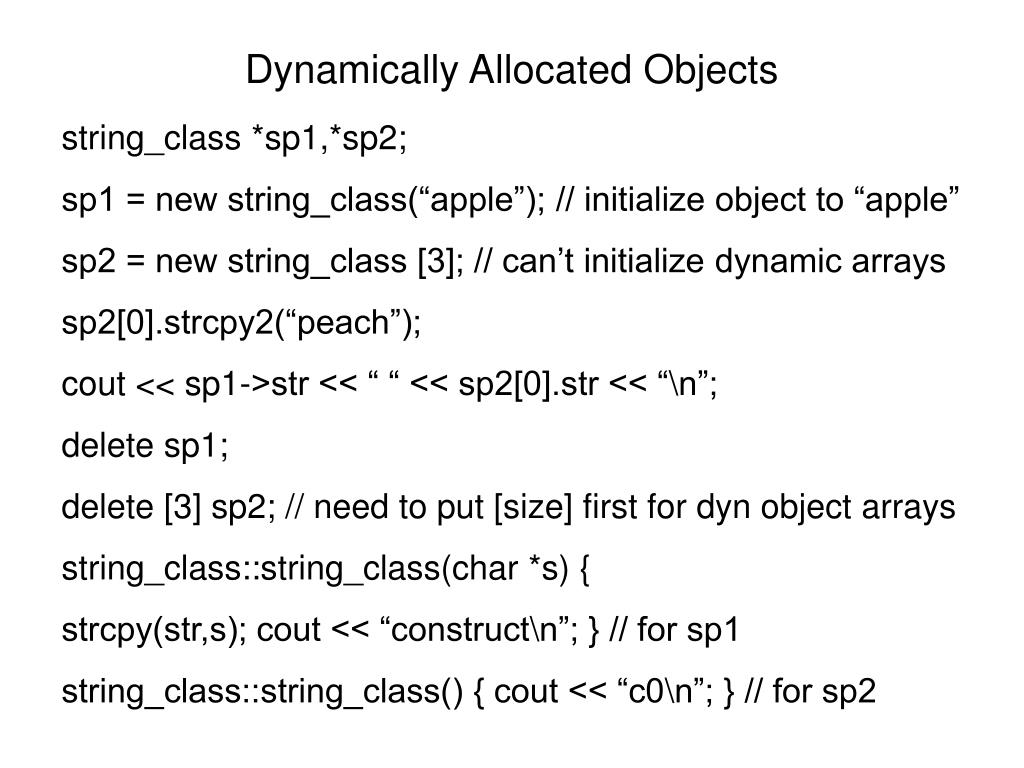 Dynamically Allocated Objects

string_class *sp1,*sp2;

sp1 = new string_class(“apple”); // initialize object to “apple”

sp2 = new string_class [3]; // can’t initialize dynamic arrays

sp2[0].strcpy2(“peach”);

cout << sp1->str << “ “ << sp2[0].str << “\n”;

delete sp1;

delete [3] sp2; // need to put [size] first for dyn object arrays

string_class::string_class(char *s) {

strcpy(str,s); cout << “construct\n”; } // for sp1

string_class::string_class() { cout << “c0\n”; } // for sp2